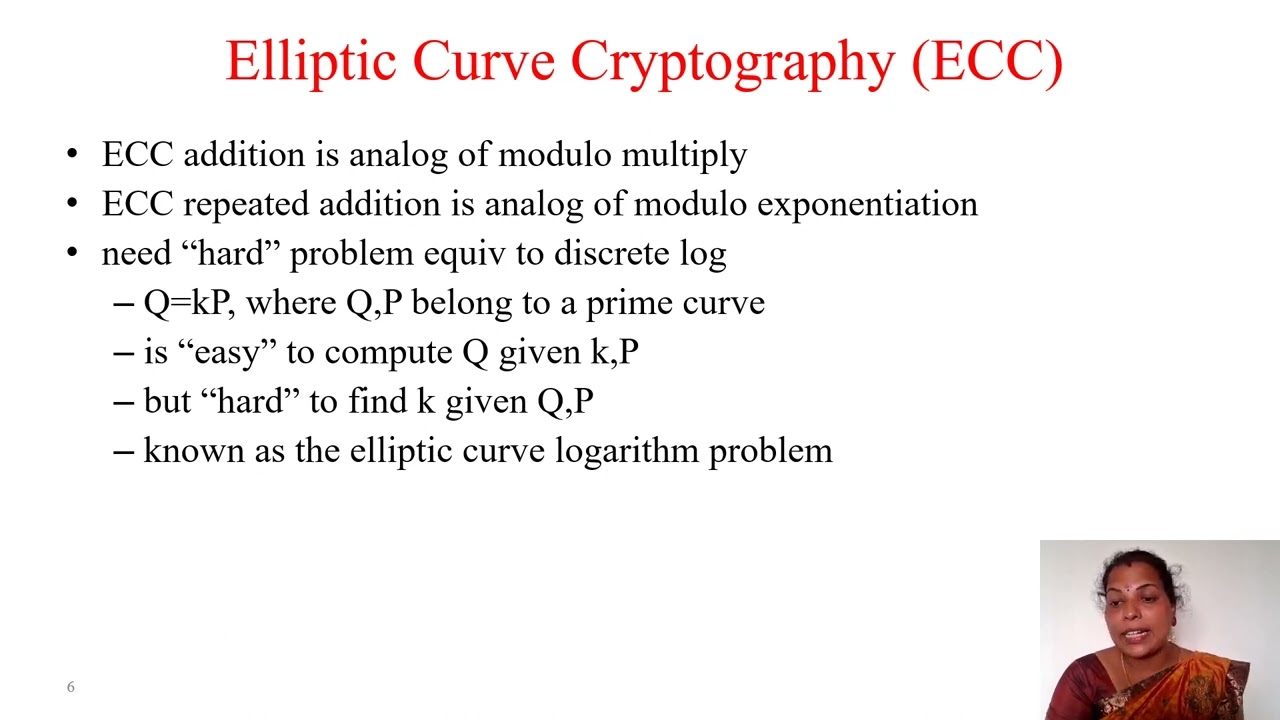 Elliptic Curve Cryptography (ECC)

• ECC addition is analog of modulo multiply
• ECC repeated addition is analog of modulo exponentiation
• need “hard” problem equiv to discrete log
– Q=kP, where Q,P belong to a prime curve
– is “easy” to compute Q given k,P
– but “hard” to find k given Q,P
– known as the elliptic curve logarithm problem

6